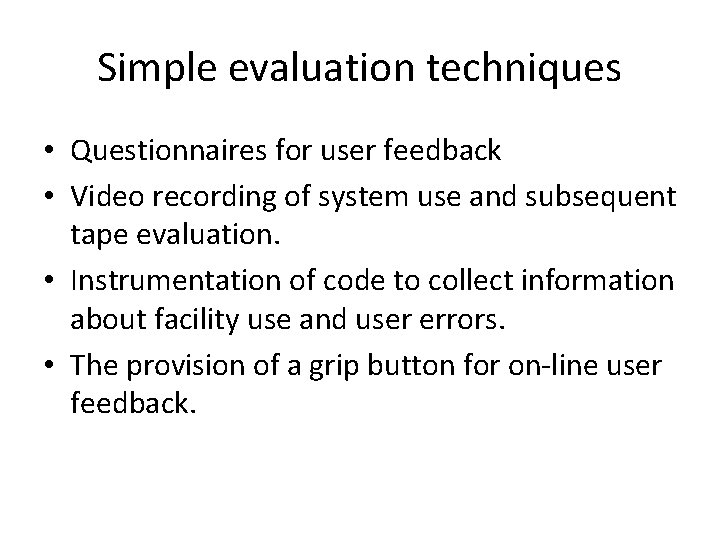 Simple evaluation techniques

• Questionnaires for user feedback
• Video recording of system use and subsequent tape evaluation.
• Instrumentation of code to collect information about facility use and user errors.
• The provision of a grip button for on-line user feedback.